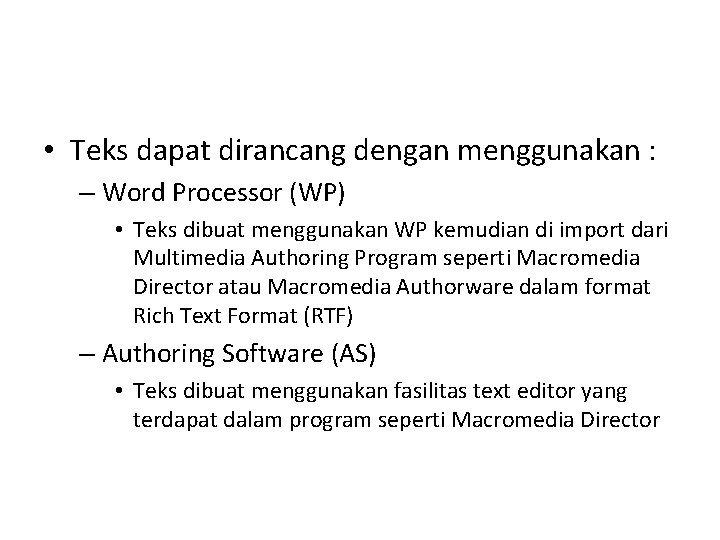 • Teks dapat dirancang dengan menggunakan :

– Word Processor (WP)

• Teks dibuat menggunakan WP kemudian di import dari Multimedia Authoring Program seperti Macromedia Director atau Macromedia Authorware dalam format Rich Text Format (RTF)

– Authoring Software (AS)

• Teks dibuat menggunakan fasilitas text editor yang terdapat dalam program seperti Macromedia Director